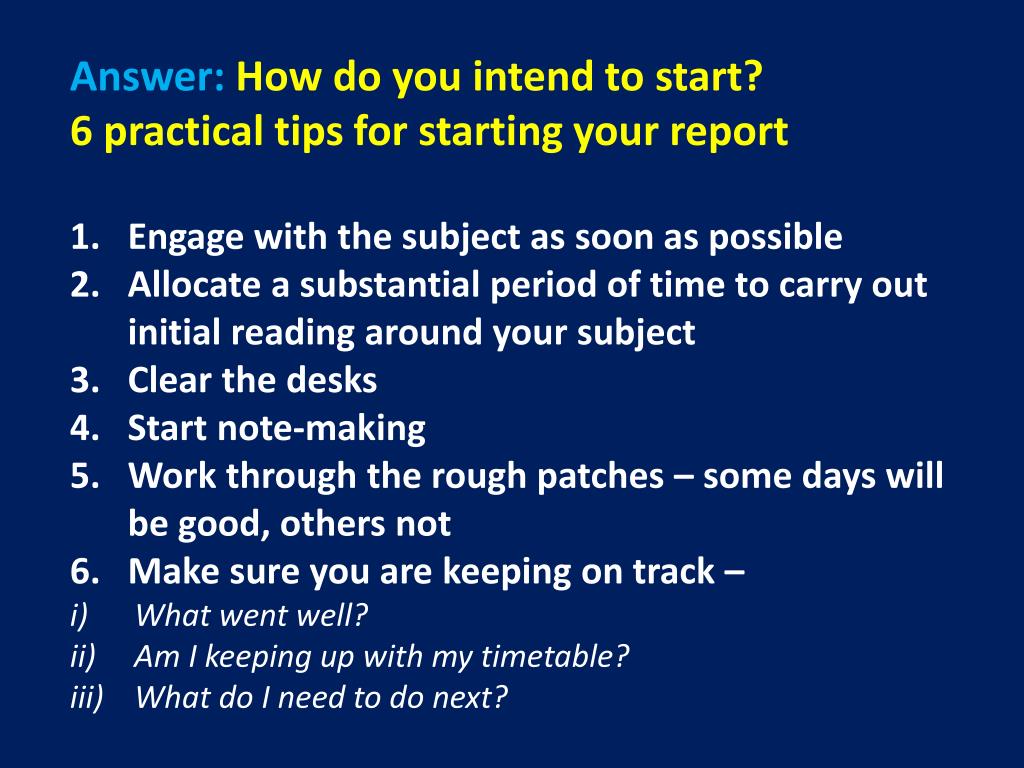 Answer: How do you intend to start?
6 practical tips for starting your report

1. Engage with the subject as soon as possible
2. Allocate a substantial period of time to carry out initial reading around your subject
3. Clear the desks
4. Start note-making
5. Work through the rough patches – some days will be good, others not
6. Make sure you are keeping on track –
i) What went well?
ii) Am I keeping up with my timetable?
iii) What do I need to do next?